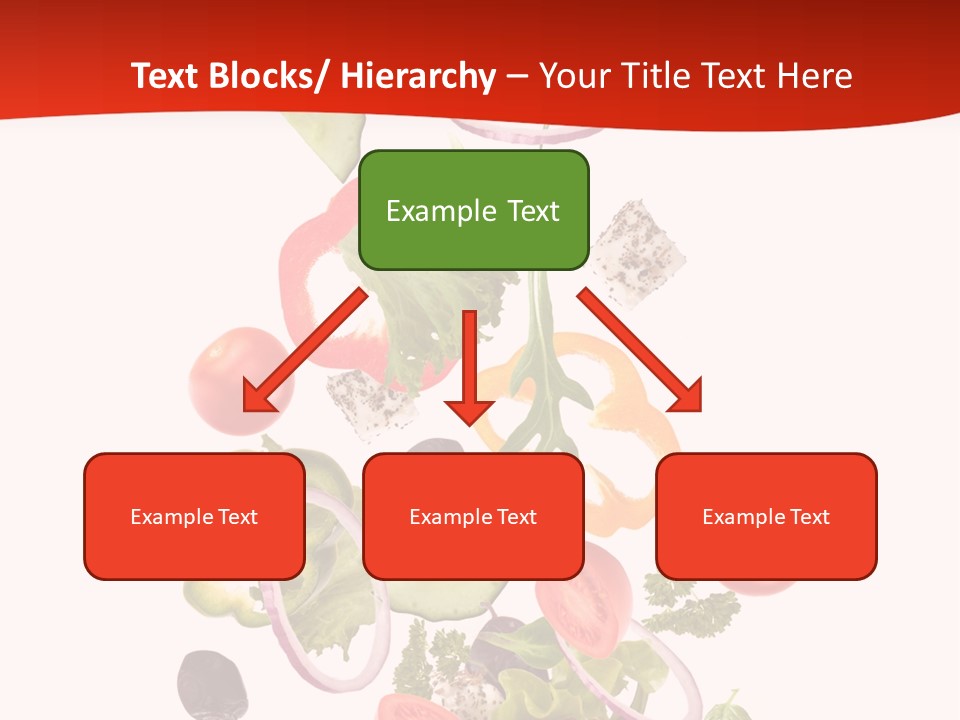 Text Blocks/ Hierarchy – Your Title Text Here

Example Text

Example Text

Example Text

Example Text